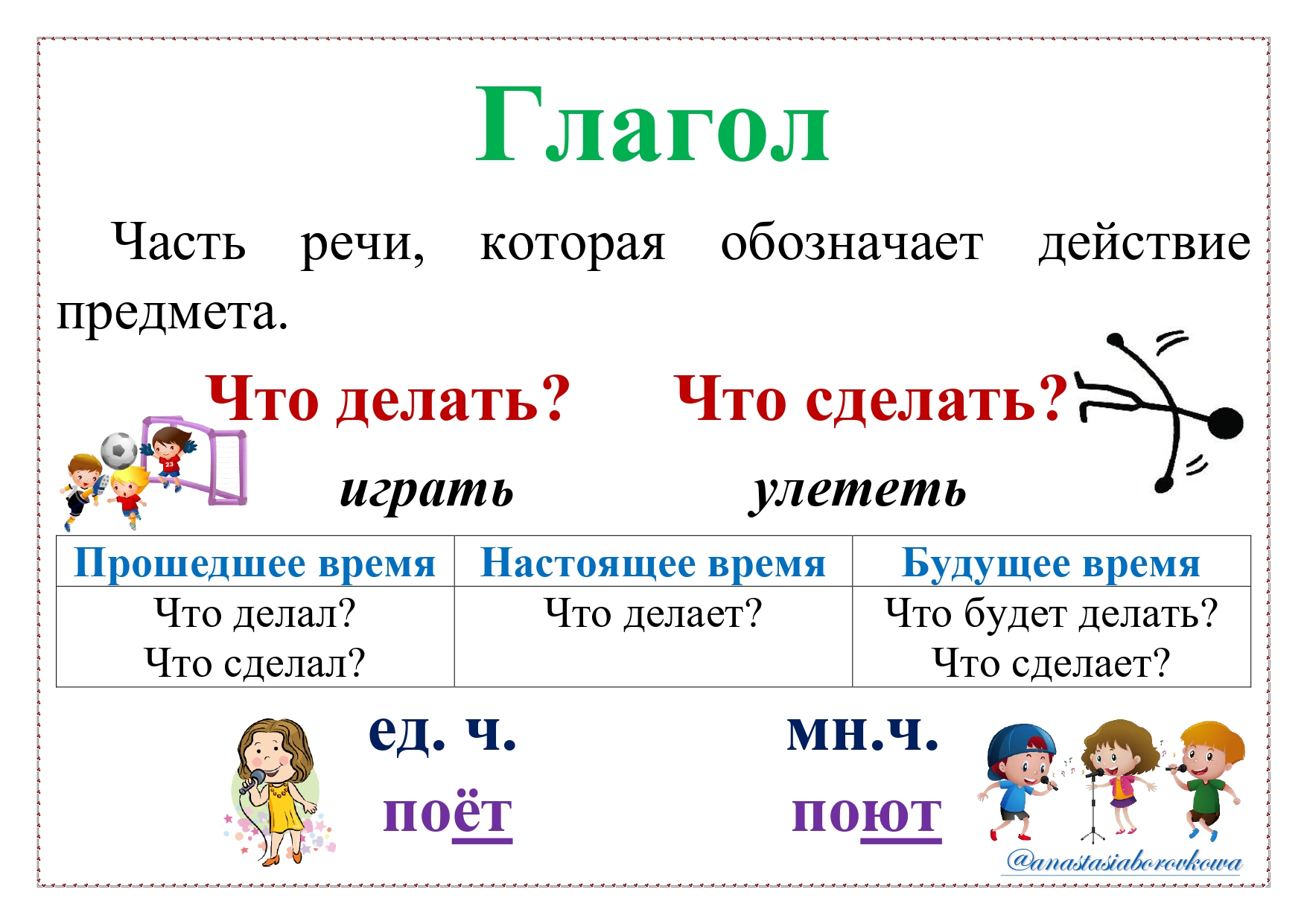 Глагол

Часть речи, которая обозначает действие предмета.

Что делать? Что сделать?

играть улететь

| Прошедшее время | Настоящее время | Будущее время |
|---|---|---|
| Что делал? Что сделал? | Что делает? | Что будет делать? Что сделает? |

ед. ч. мн.ч.

поёт поют

@anastasiaborovkowa